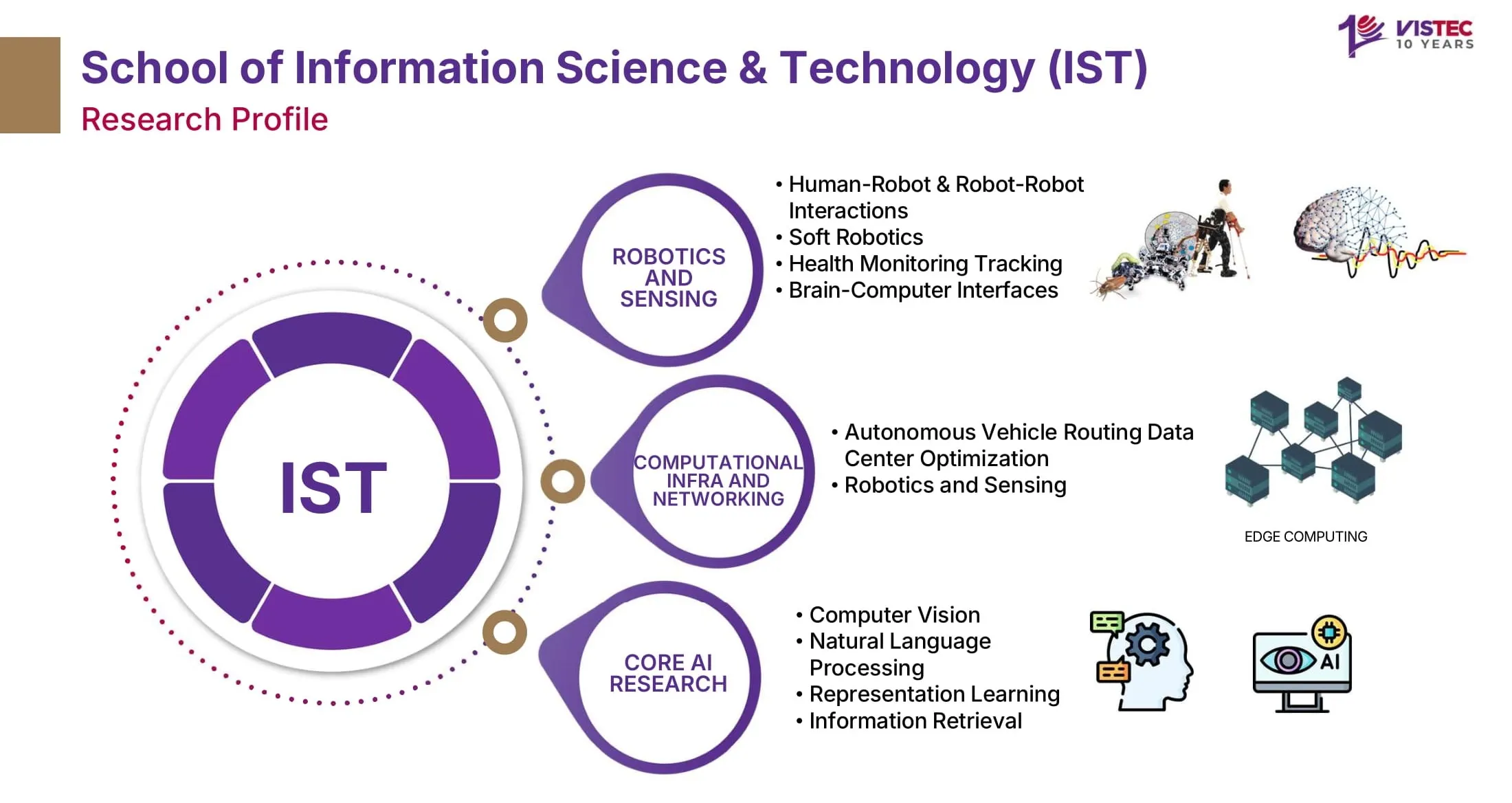 VISTEC 10 YEARS

School of Information Science & Technology (IST)
Research Profile

IST

ROBOTICS AND SENSING

• Human-Robot & Robot-Robot Interactions
• Soft Robotics
• Health Monitoring Tracking
• Brain-Computer Interfaces

COMPUTATIONAL INFRA AND NETWORKING

• Autonomous Vehicle Routing Data Center Optimization
• Robotics and Sensing

EDGE COMPUTING

CORE AI RESEARCH

• Computer Vision
• Natural Language Processing
• Representation Learning
• Information Retrieval

AI